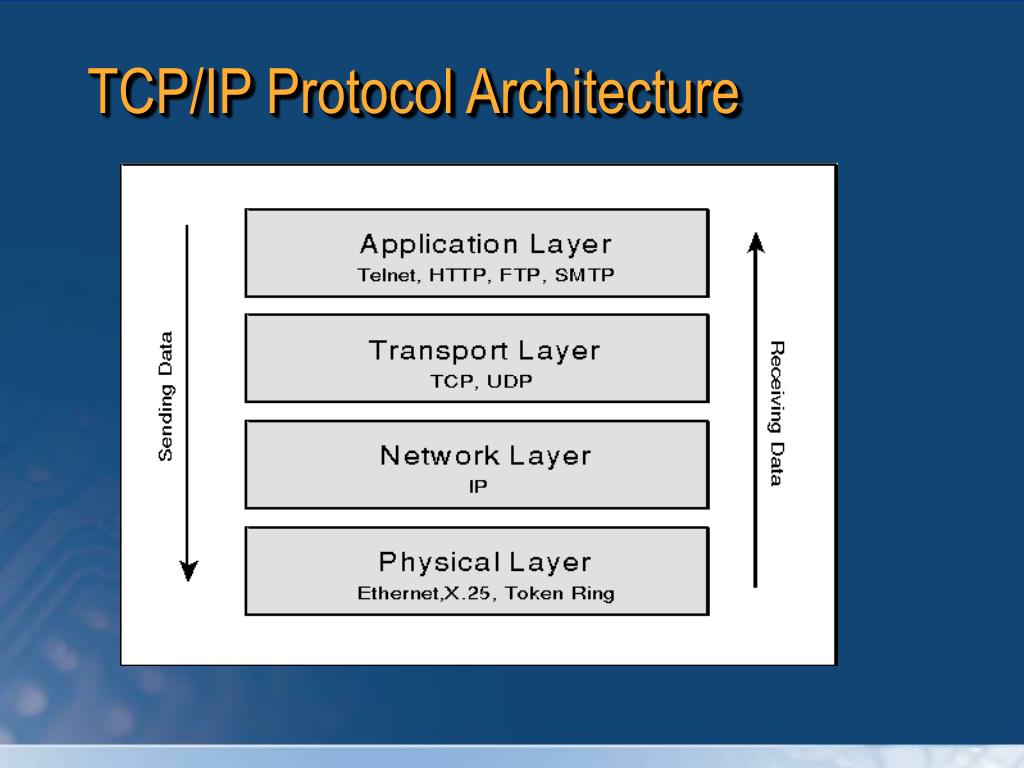 TCP/IP Protocol Architecture

Sending Data

Application Layer
Telnet, HTTP, FTP, SMTP

Transport Layer
TCP, UDP

Network Layer
IP

Physical Layer
Ethernet,X.25, Token Ring

Receiving Data